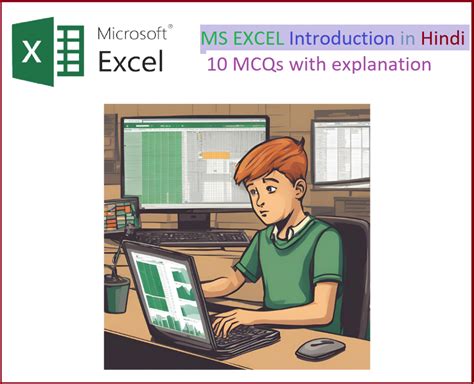 X

Microsoft®
Excel

MS EXCEL Introduction in Hindi
10 MCQs with explanation